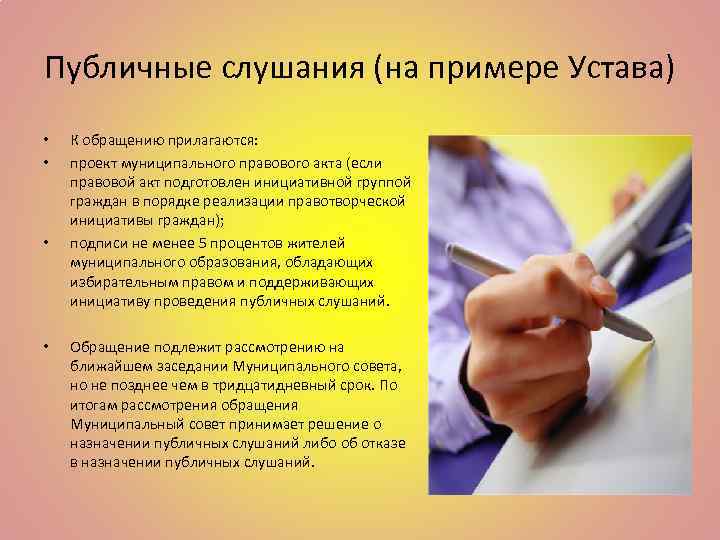 Публичные слушания (на примере Устава)

• К обращению прилагаются:
• проект муниципального правового акта (если правовой акт подготовлен инициативной группой граждан в порядке реализации правотворческой инициативы граждан);
• подписи не менее 5 процентов жителей муниципального образования, обладающих избирательным правом и поддерживающих инициативу проведения публичных слушаний.

• Обращение подлежит рассмотрению на ближайшем заседании Муниципального совета, но не позднее чем в тридцатидневный срок. По итогам рассмотрения обращения Муниципальный совет принимает решение о назначении публичных слушаний либо об отказе в назначении публичных слушаний.